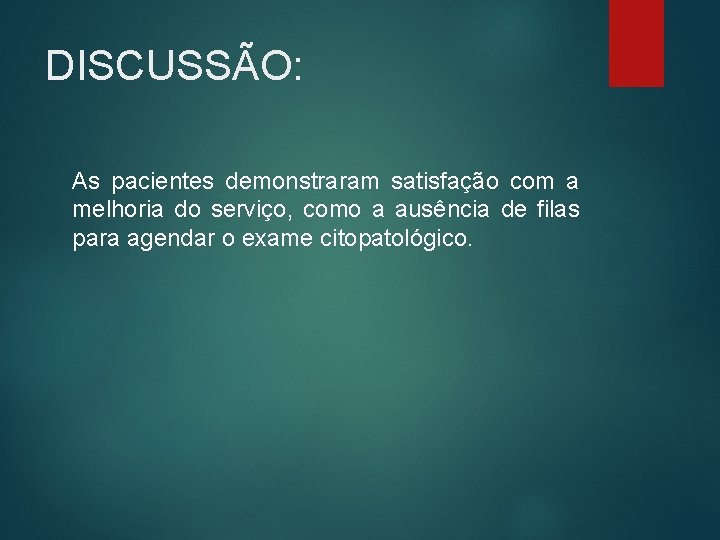 DISCUSSÃO:

As pacientes demonstraram satisfação com a melhoria do serviço, como a ausência de filas para agendar o exame citopatológico.